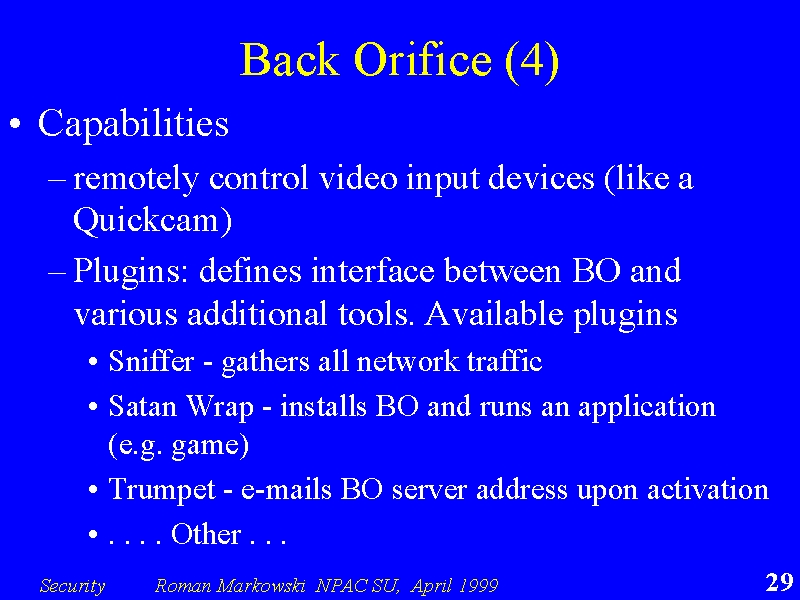 Back Orifice (4)

• Capabilities

– remotely control video input devices (like a Quickcam)

– Plugins: defines interface between BO and various additional tools. Available plugins

• Sniffer - gathers all network traffic

• Satan Wrap - installs BO and runs an application (e.g. game)

• Trumpet - e-mails BO server address upon activation

• . . . . Other . . .

Security Roman Markowski NPAC SU, April 1999 29